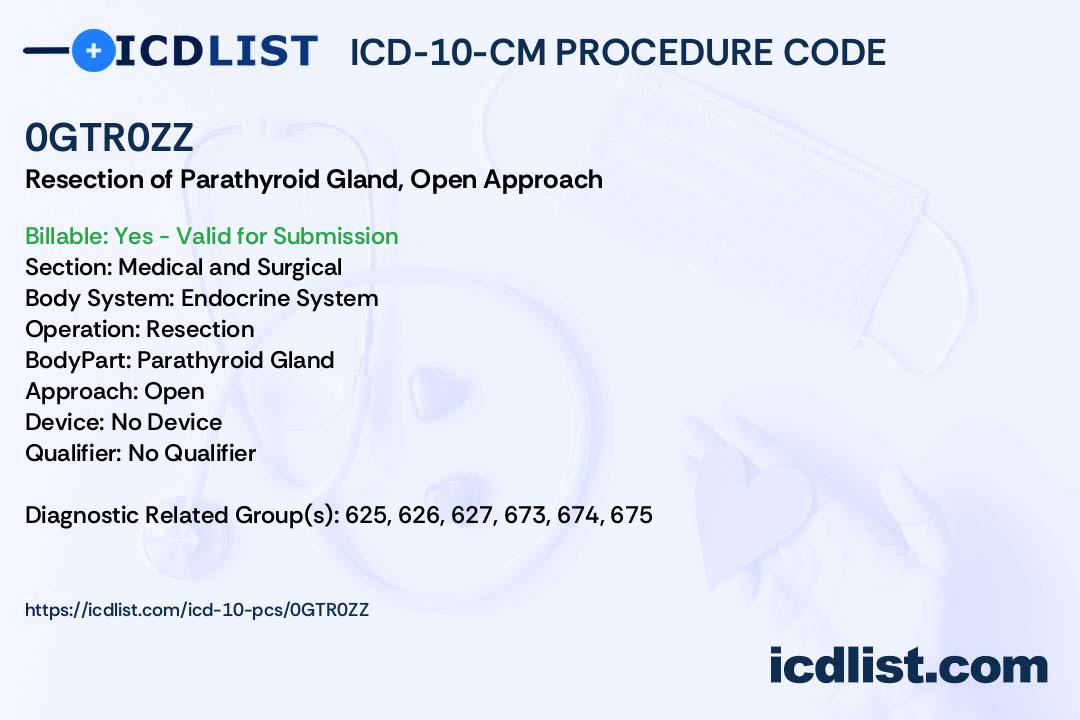 ICDLIST ICD-10-CM PROCEDURE CODE

0GTR0ZZ

Resection of Parathyroid Gland, Open Approach

Billable: Yes - Valid for Submission
Section: Medical and Surgical
Body System: Endocrine System
Operation: Resection
BodyPart: Parathyroid Gland
Approach: Open
Device: No Device
Qualifier: No Qualifier

Diagnostic Related Group(s): 625, 626, 627, 673, 674, 675

https://icdlist.com/icd-10-pcs/0GTR0ZZ

icdlist.com